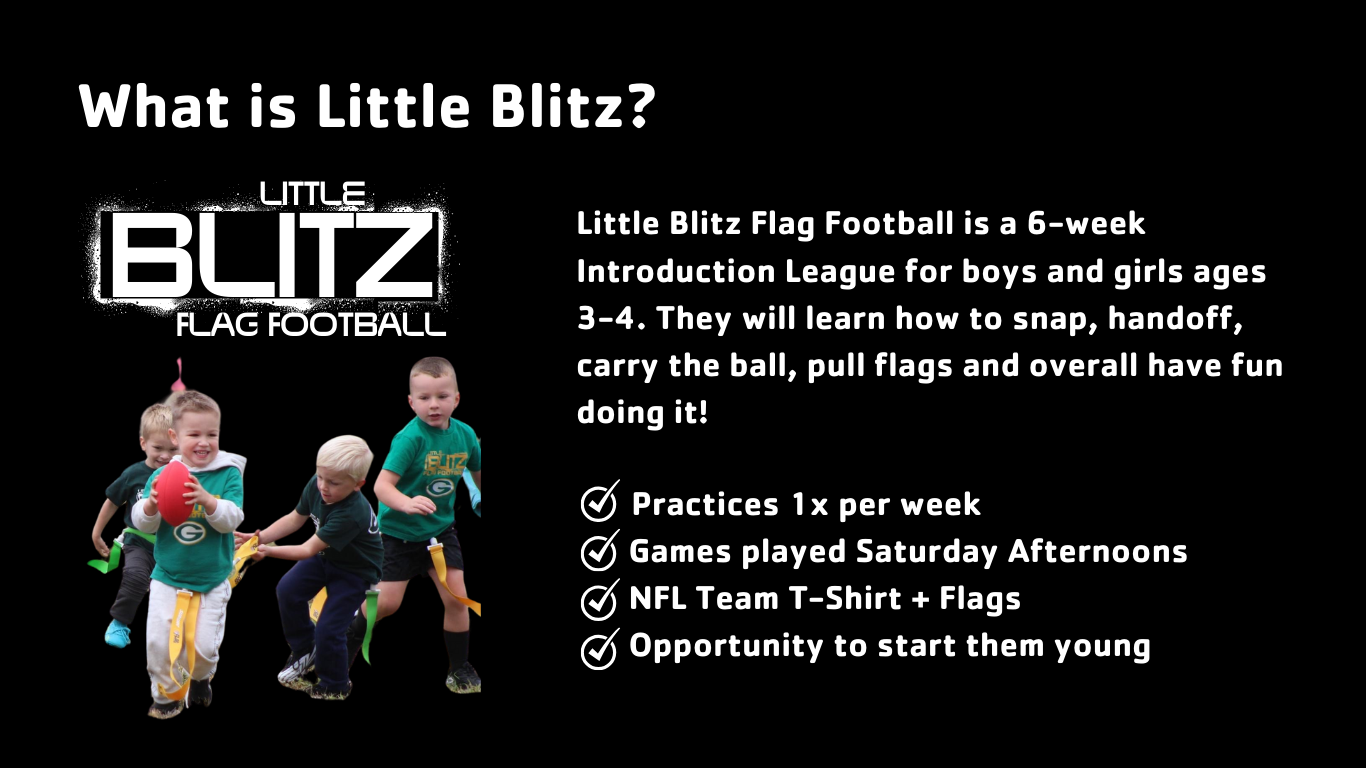 What is Little Blitz?

LITTLE
BLITZ
FLAG FOOTBALL

Little Blitz Flag Football is a 6-week Introduction League for boys and girls ages 3-4. They will learn how to snap, handoff, carry the ball, pull flags and overall have fun doing it!

Practices 1x per week
Games played Saturday Afternoons
NFL Team T-Shirt + Flags
Opportunity to start them young